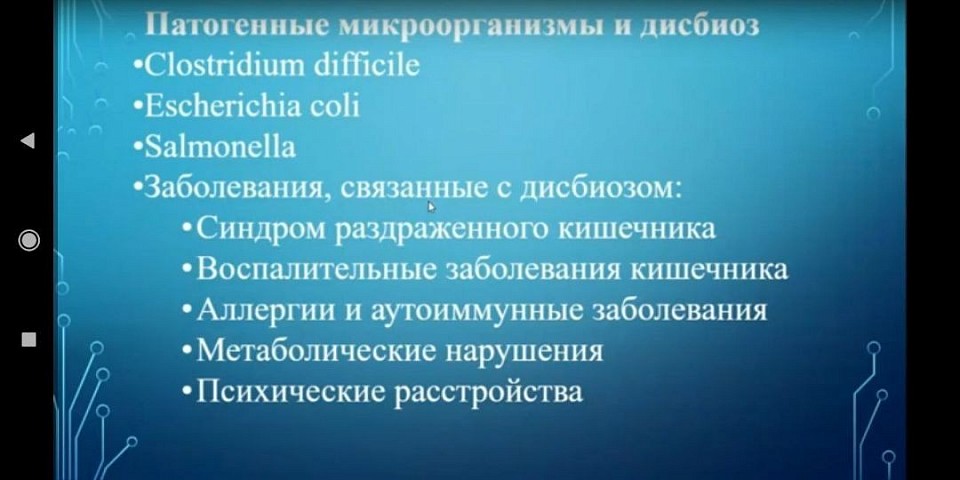 Патогенные микроорганизмы и дисбиоз
•Clostridium difficile
•Escherichia coli
•Salmonella
•Заболевания, связанные с дисбиозом:
•Синдром раздраженного кишечника
•Воспалительные заболевания кишечника
•Аллергии и аутоиммунные заболевания
•Метаболические нарушения
•Психические расстройства